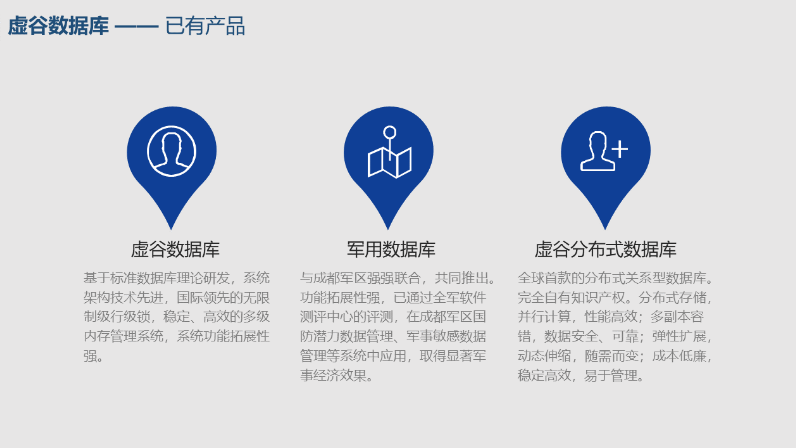 虚谷数据库 —— 已有产品

虚谷数据库

基于标准数据库理论研发，系统架构技术先进，国际领先的无限制级行级锁，稳定、高效的多级内存管理系统，系统功能拓展性强。

军用数据库

与成都军区强强联合，共同推出。功能拓展性强，已通过全军软件测评中心的评测，在成都军区国防潜力数据管理、军事敏感数据管理等系统中应用，取得显著军事经济效果。

虚谷分布式数据库

全球首款的分布式关系型数据库。完全自有知识产权。分布式存储，并行计算，性能高效；多副本容错，数据安全、可靠；弹性扩展，动态伸缩，随需而变；成本低廉，稳定高效，易于管理。